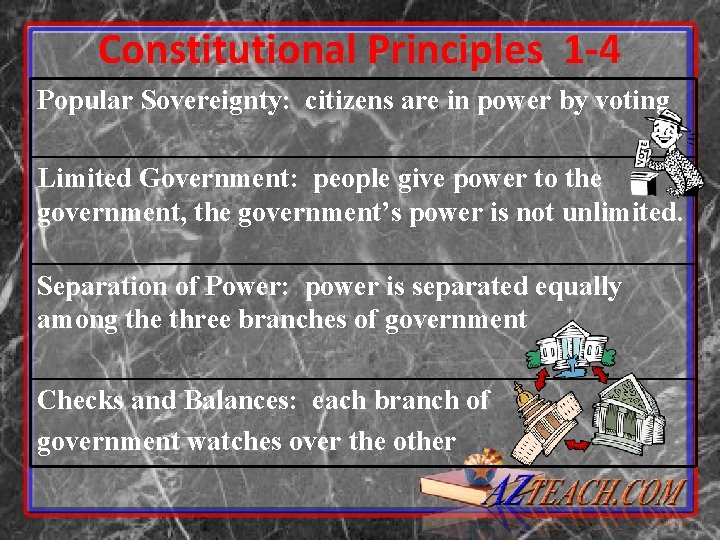 Constitutional Principles 1-4

Popular Sovereignty: citizens are in power by voting

Limited Government: people give power to the government, the government's power is not unlimited.

Separation of Power: power is separated equally among the three branches of government

Checks and Balances: each branch of government watches over the other

AZTEACH.COM